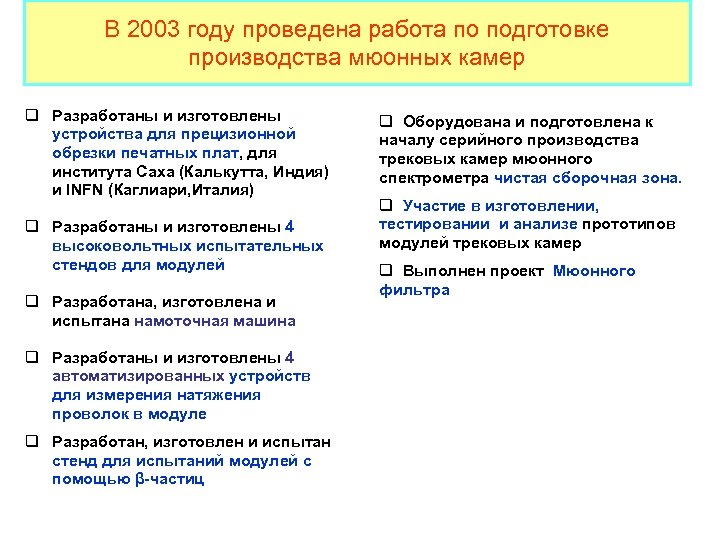 В 2003 году проведена работа по подготовке производства мюонных камер

❑ Разработаны и изготовлены устройства для прецизионной обрезки печатных плат, для института Саха (Калькутта, Индия) и INFN (Каглиари,Италия)

❑ Разработаны и изготовлены 4 высоковольтных испытательных стендов для модулей

❑ Разработана, изготовлена и испытана намоточная машина

❑ Разработаны и изготовлены 4 автоматизированных устройств для измерения натяжения проволок в модуле

❑ Разработан, изготовлен и испытан стенд для испытаний модулей с помощью β-частиц

❑ Оборудована и подготовлена к началу серийного производства трековых камер мюонного спектрометра чистая сборочная зона.

❑ Участие в изготовлении, тестировании и анализе прототипов модулей трековых камер

❑ Выполнен проект Мюонного фильтра